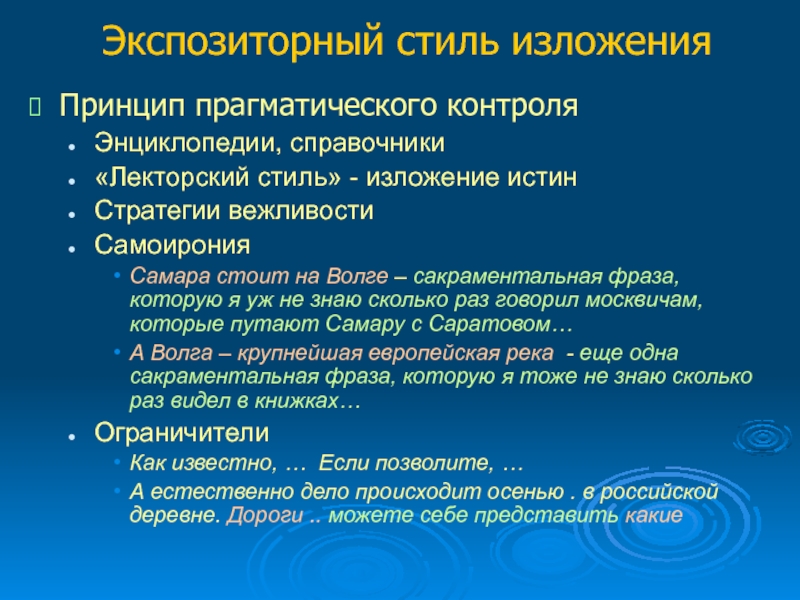 Экспозиторный стиль изложения

Принцип прагматического контроля

- Энциклопедии, справочники
- «Лекторский стиль» - изложение истин
- Стратегии вежливости
- Самоирония
  - Самара стоит на Волге – сакраментальная фраза, которую я уж не знаю сколько раз говорил москвичам, которые путают Самару с Саратовом…
  - А Волга – крупнейшая европейская река - еще одна сакраментальная фраза, которую я тоже не знаю сколько раз видел в книжках…
- Ограничители
  - Как известно, … Если позволите, …
  - А естественно дело происходит осенью . в российской деревне. Дороги .. можете себе представить какие